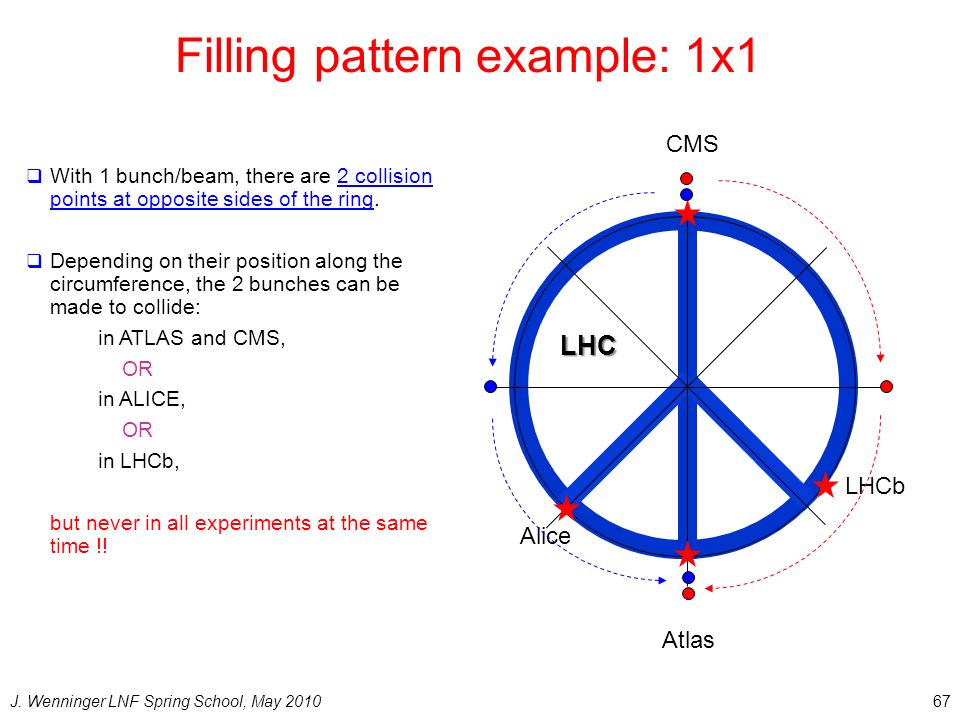 Filling pattern example: 1x1

❑ With 1 bunch/beam, there are 2 collision points at opposite sides of the ring.

❑ Depending on their position along the circumference, the 2 bunches can be made to collide:

in ATLAS and CMS,

OR

in ALICE,

OR

in LHCb,

but never in all experiments at the same time !!

CMS

LHC

LHCb

Alice

Atlas

J. Wenninger LNF Spring School, May 2010

67